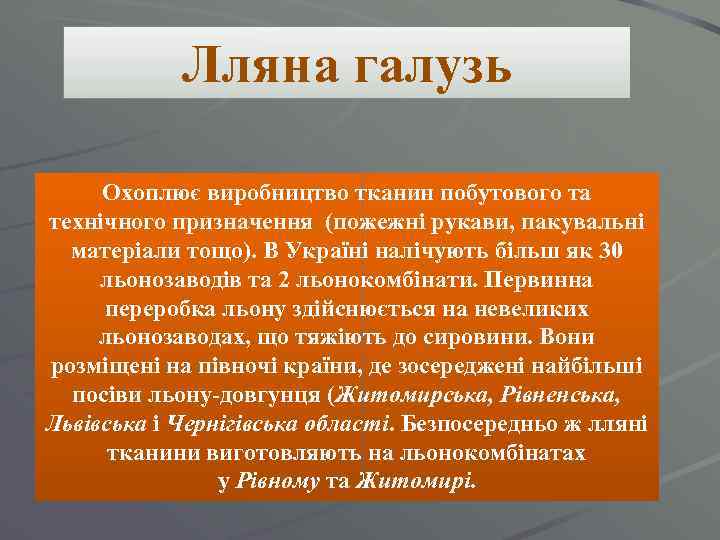 Лляна галузь

Охоплює виробництво тканин побутового та технічного призначення  (пожежні рукави, пакувальні матеріали тощо). В Україні налічують більш як 30 льонозаводів та 2 льонокомбінати. Первинна переробка льону здійснюється на невеликих льонозаводах, що тяжіють до сировини. Вони розміщені на півночі країни, де зосереджені найбільші посіви льону-довгунця (Житомирська, Рівненська, Львівська і Чернігівська області. Безпосередньо ж лляні тканини виготовляють на льонокомбінатах у Рівному та Житомирі.